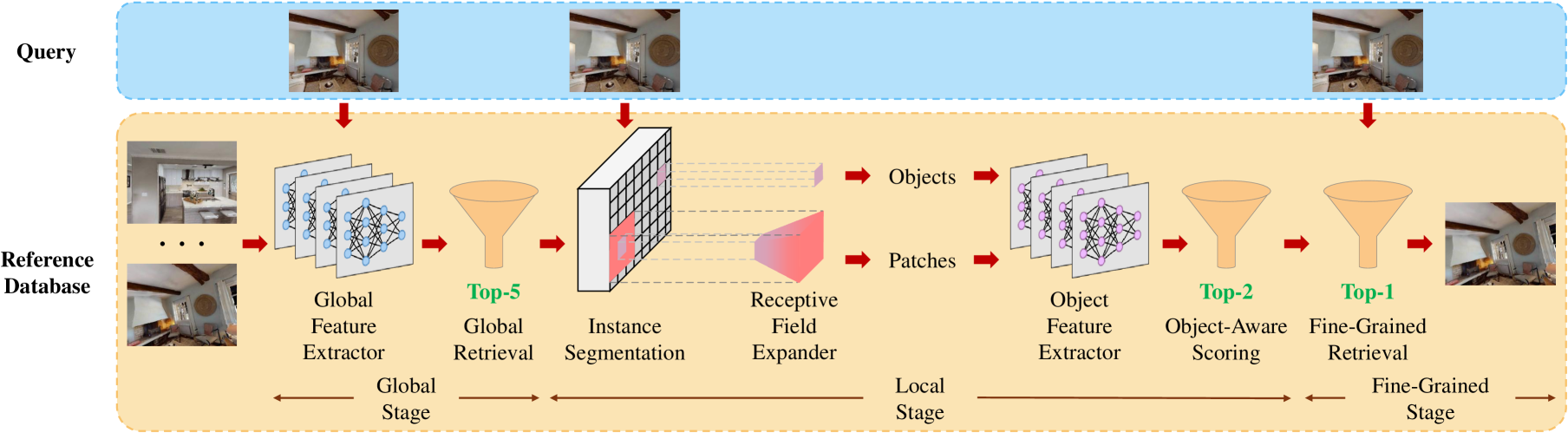 Query

Reference Database

. . .

Global Feature Extractor

Top-5
Global Retrieval

Instance Segmentation

Receptive Field Expander

Objects

Patches

Object Feature Extractor

Top-2
Object-Aware Scoring

Top-1
Fine-Grained Retrieval

Global Stage

Local Stage

Fine-Grained Stage